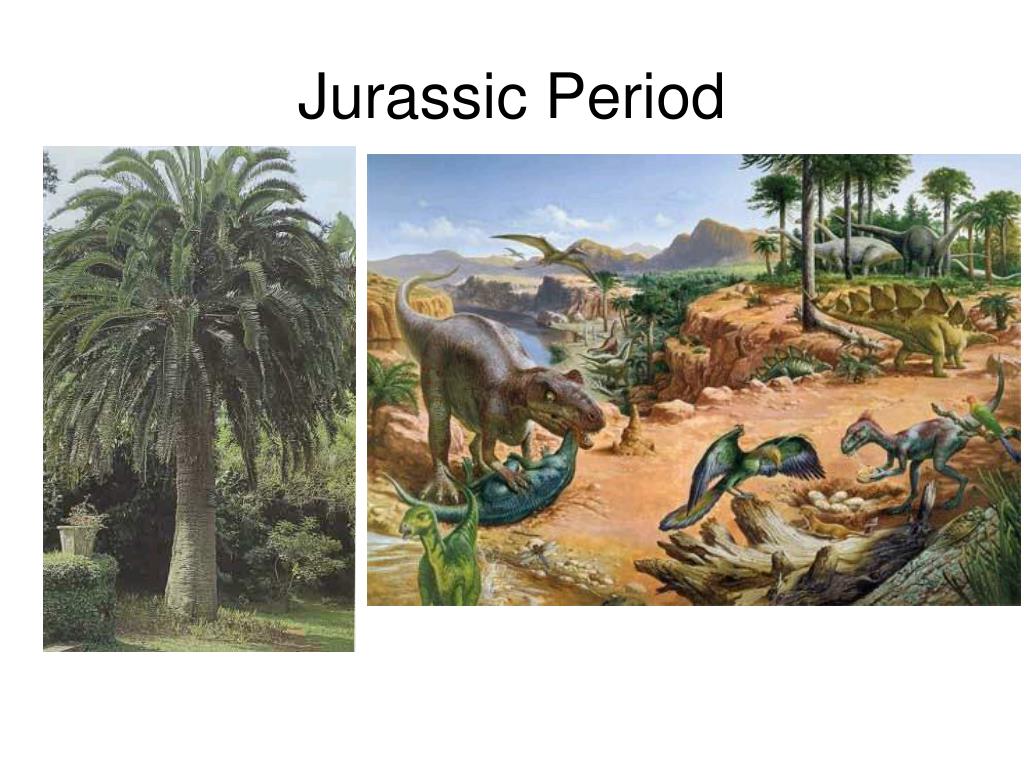 Jurassic Period